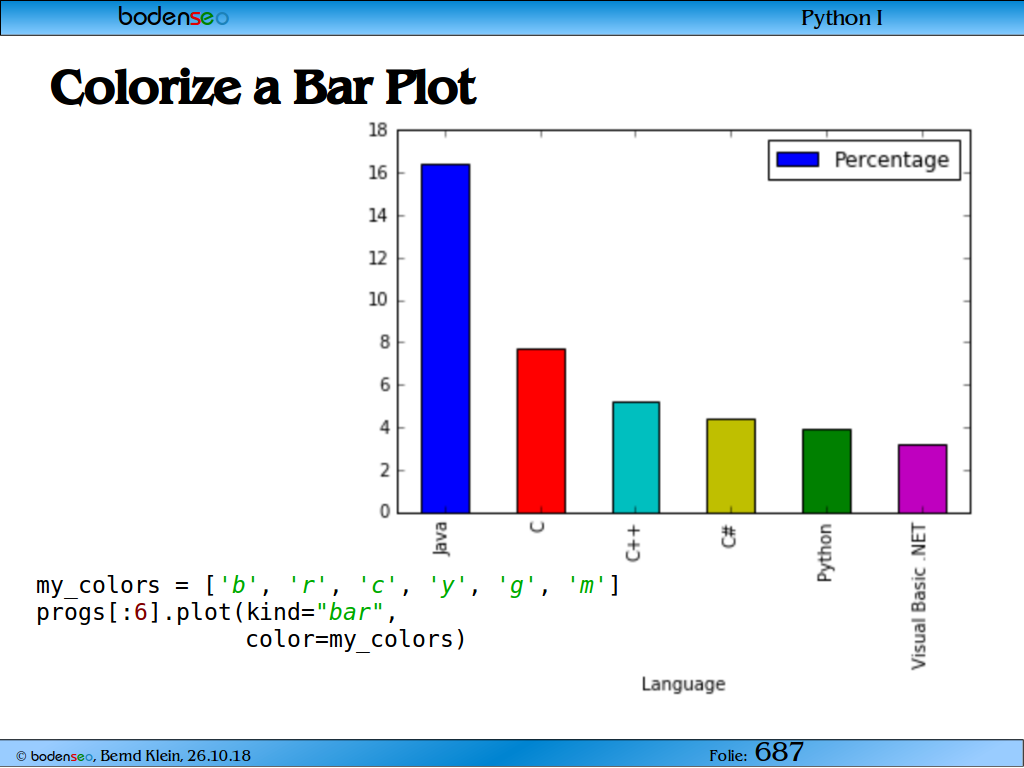 bodenseo

Python I

Colorize a Bar Plot

18
16
14
12
10
8
6
4
2
0

Percentage

Java
C
C++
C#
Python
Visual Basic .NET

Language

my_colors = ['b', 'r', 'c', 'y', 'g', 'm']
progs[:6].plot(kind="bar",
               color=my_colors)

© bodenseo, Bernd Klein, 26.10.18

Folie: 687